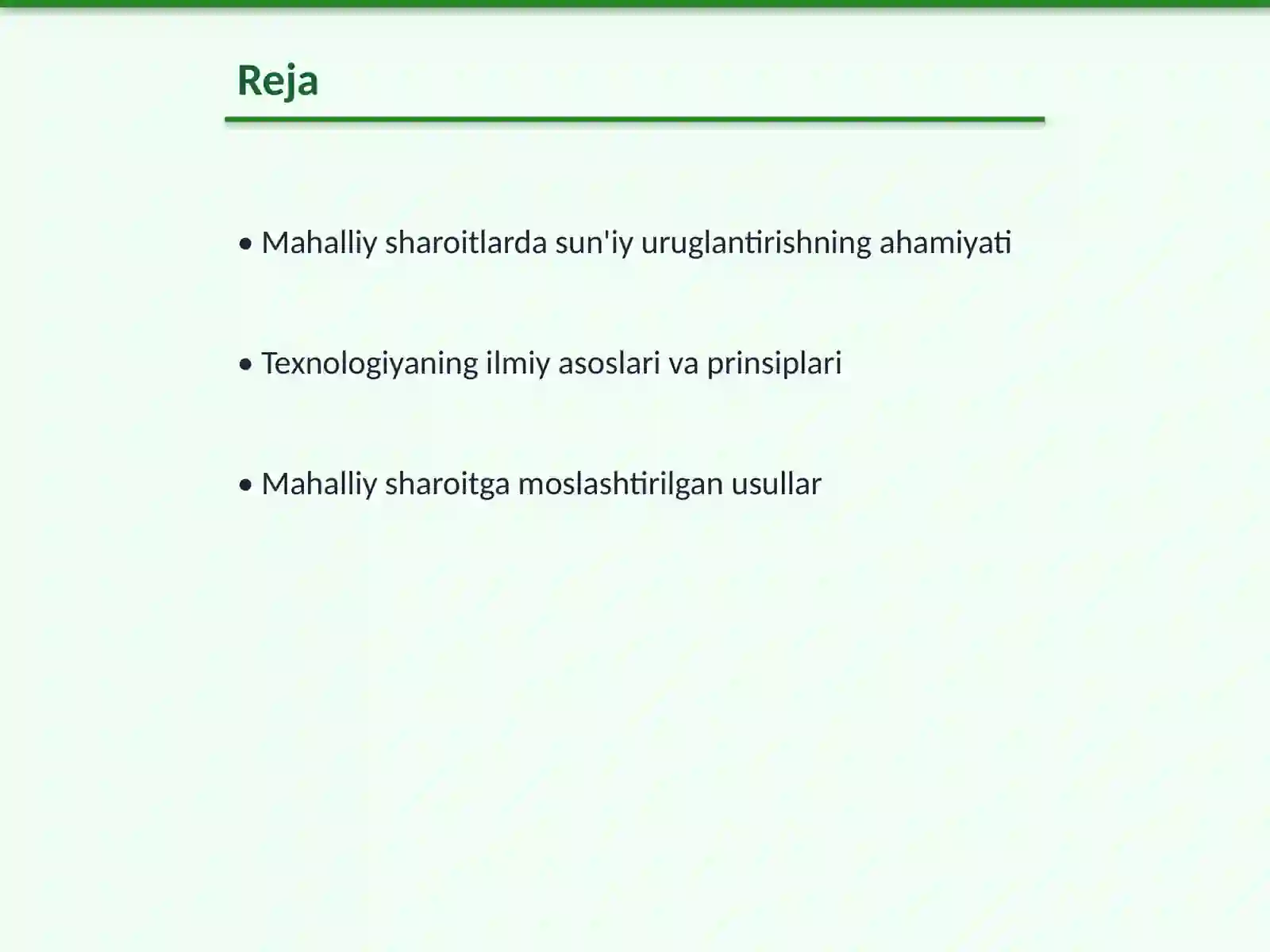 Reja

• Mahalliy sharoitlarda sun'iy uruglantirishning ahamiyati

• Texnologiyaning ilmiy asoslari va prinsiplari

• Mahalliy sharoitga moslashtirilgan usullar